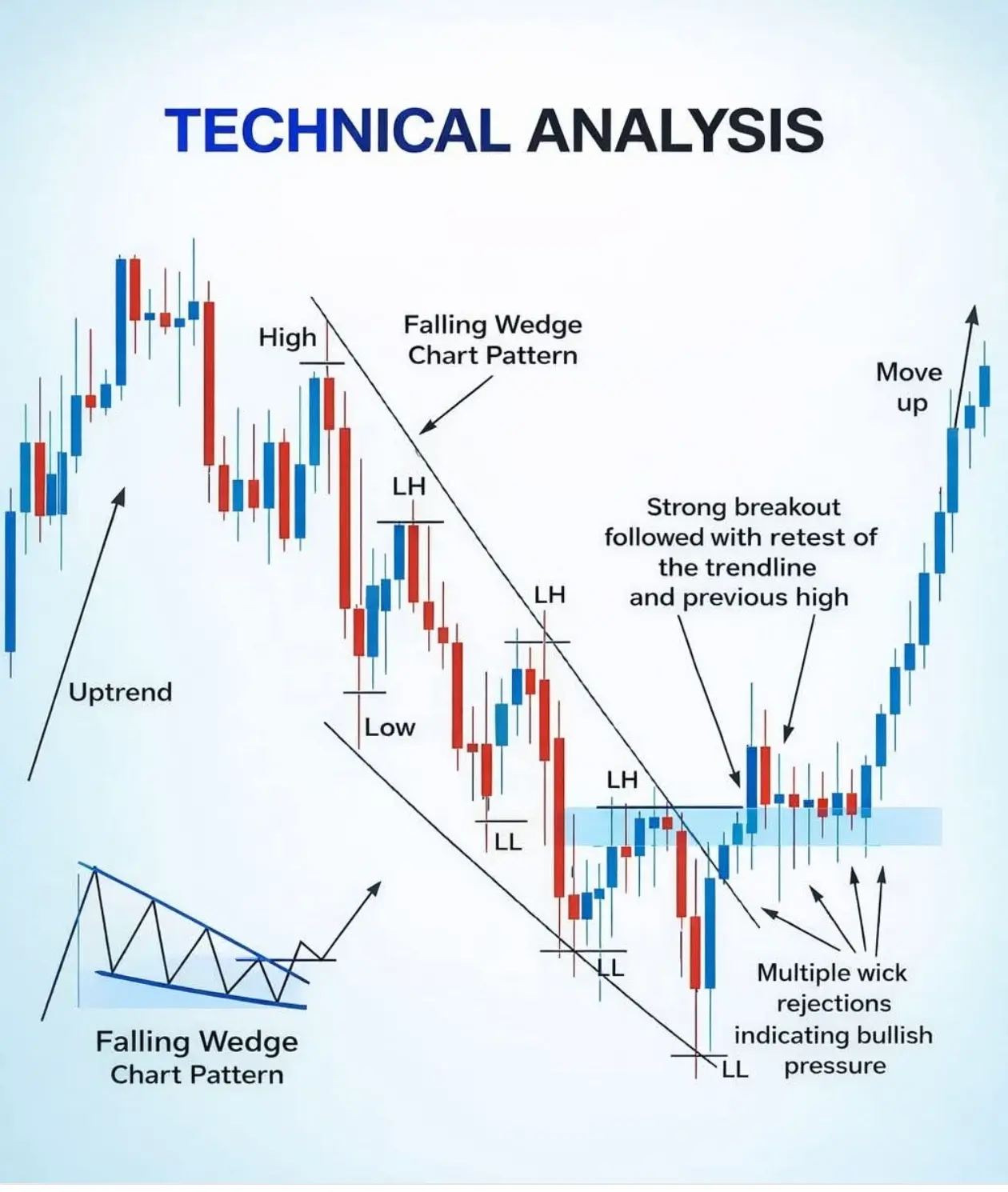 TECHNICAL ANALYSIS

High

Falling Wedge Chart Pattern

Move up

LH

Strong breakout followed with retest of the trendline and previous high

LH

Uptrend

Low

LH

LL

LL

Multiple wick rejections indicating bullish pressure

LL

Falling Wedge Chart Pattern